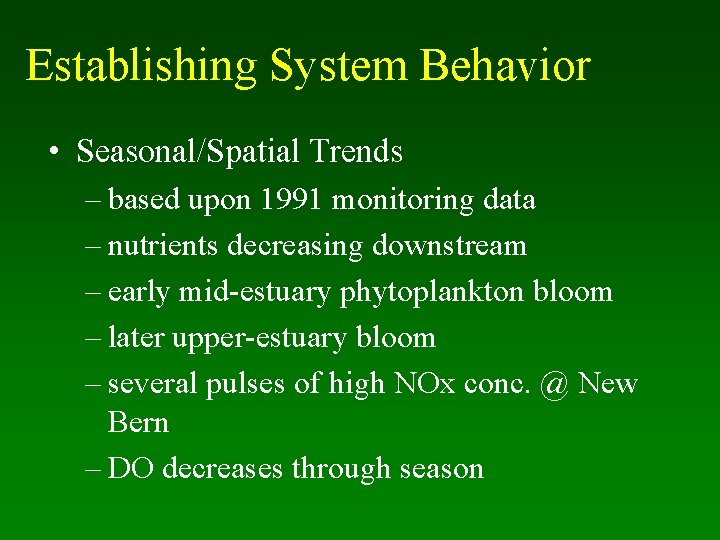 Establishing System Behavior

• Seasonal/Spatial Trends
– based upon 1991 monitoring data
– nutrients decreasing downstream
– early mid-estuary phytoplankton bloom
– later upper-estuary bloom
– several pulses of high NOx conc. @ New Bern
– DO decreases through season